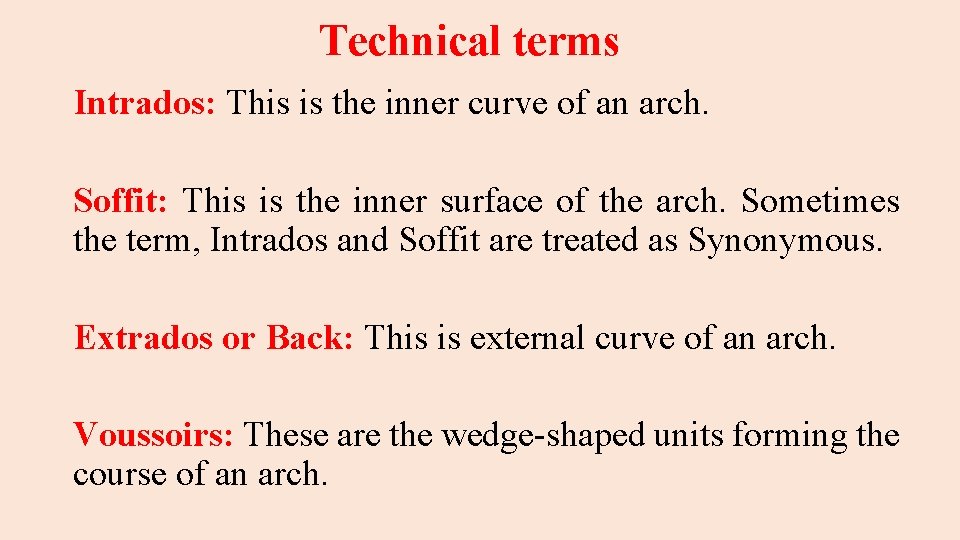 Technical terms

Intrados: This is the inner curve of an arch.

Soffit: This is the inner surface of the arch. Sometimes the term, Intrados and Soffit are treated as Synonymous.

Extrados or Back: This is external curve of an arch.

Voussoirs: These are the wedge-shaped units forming the course of an arch.